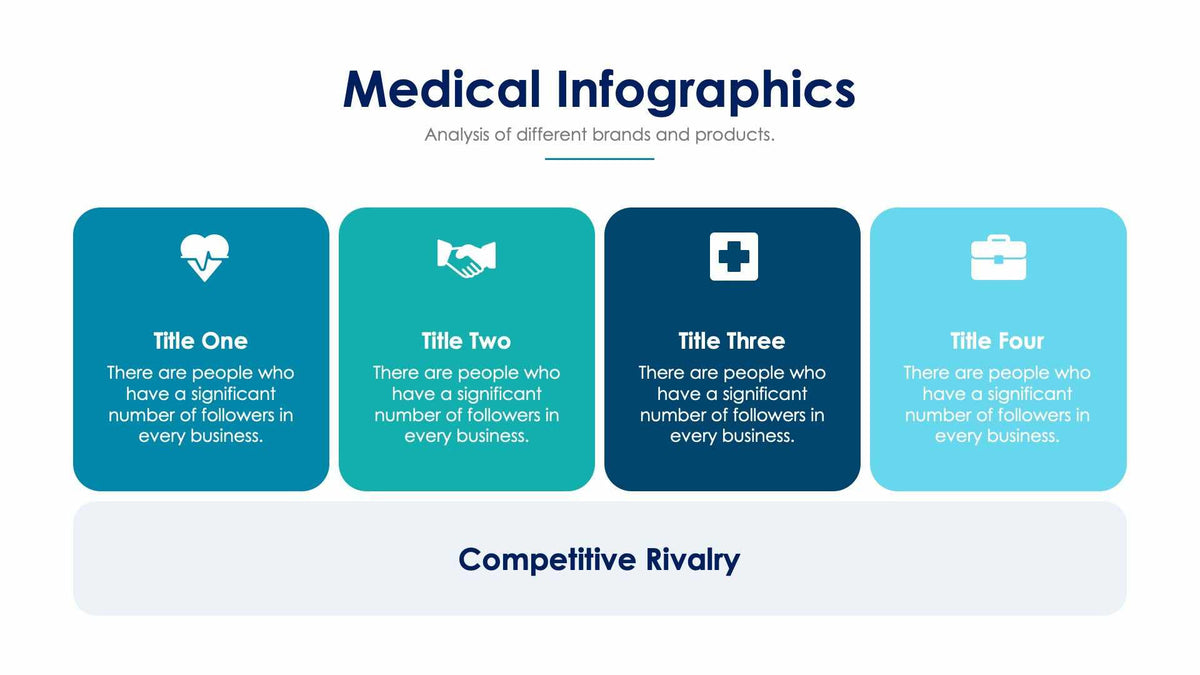 Medical Infographics

Analysis of different brands and products.

Title One

There are people who have a significant number of followers in every business.

Title Two

There are people who have a significant number of followers in every business.

Title Three

There are people who have a significant number of followers in every business.

Title Four

There are people who have a significant number of followers in every business.

Competitive Rivalry